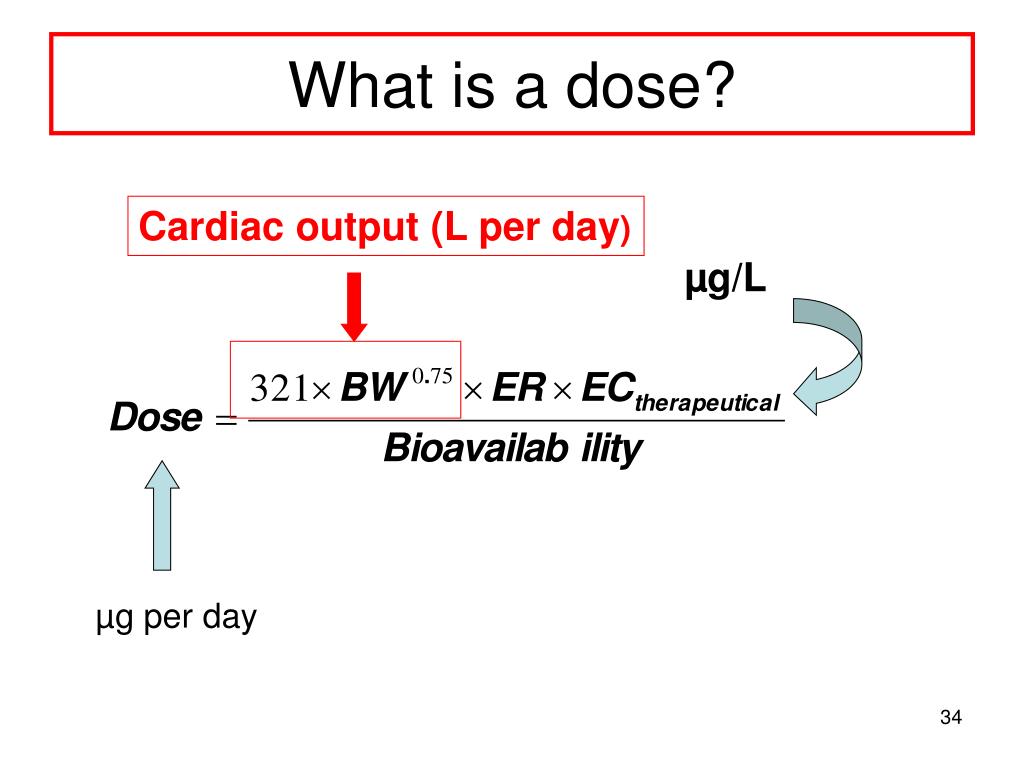 What is a dose?

Cardiac output (L per day)

µg/L

$Dose = \frac{321 \times BW^{0.75} \times ER \times EC_{therapeutical}}{Bioavailab\ ility}$

µg per day

34